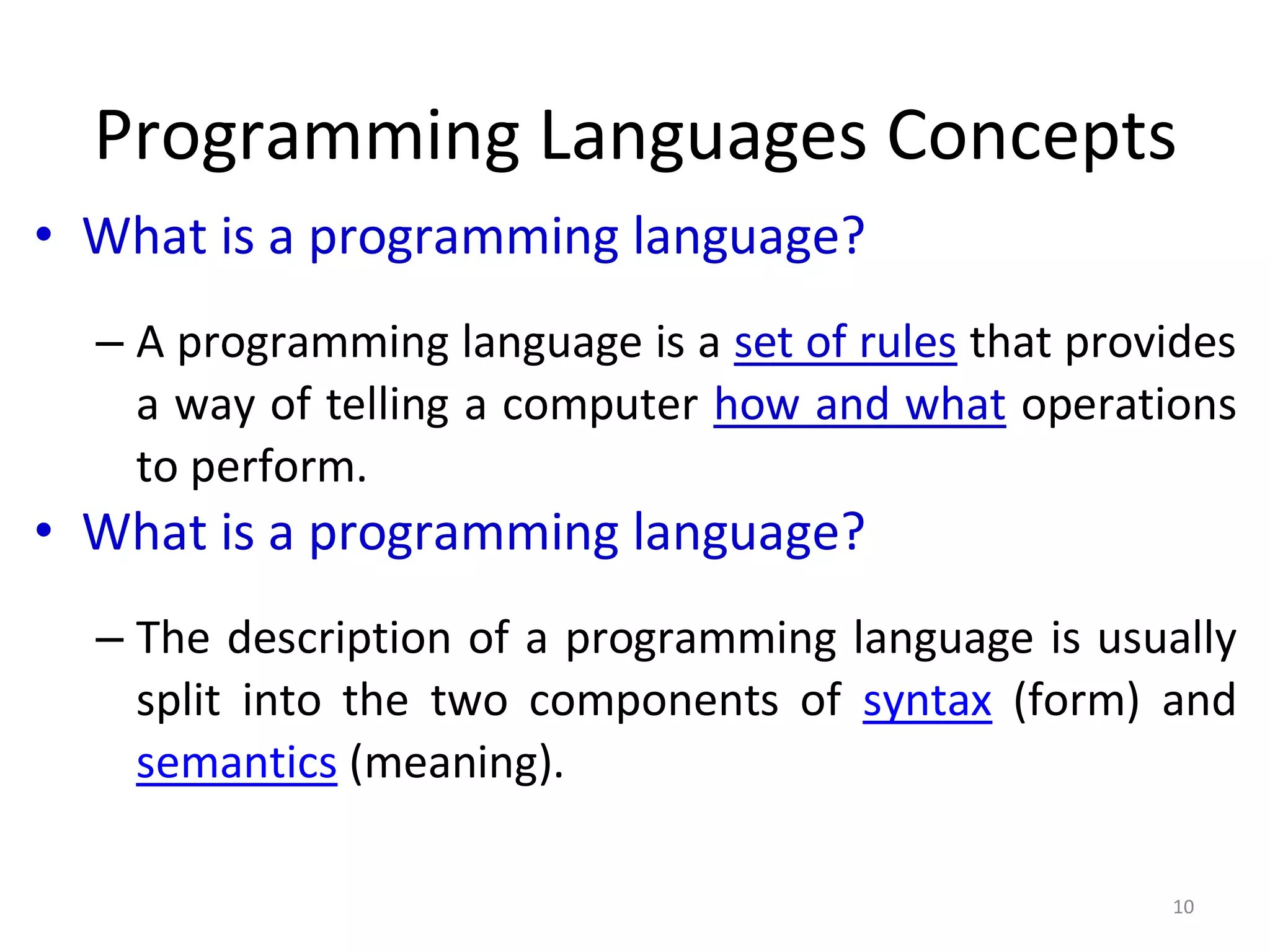 Programming Languages Concepts

• What is a programming language?

– A programming language is a set of rules that provides a way of telling a computer how and what operations to perform.

• What is a programming language?

– The description of a programming language is usually split into the two components of syntax (form) and semantics (meaning).

10